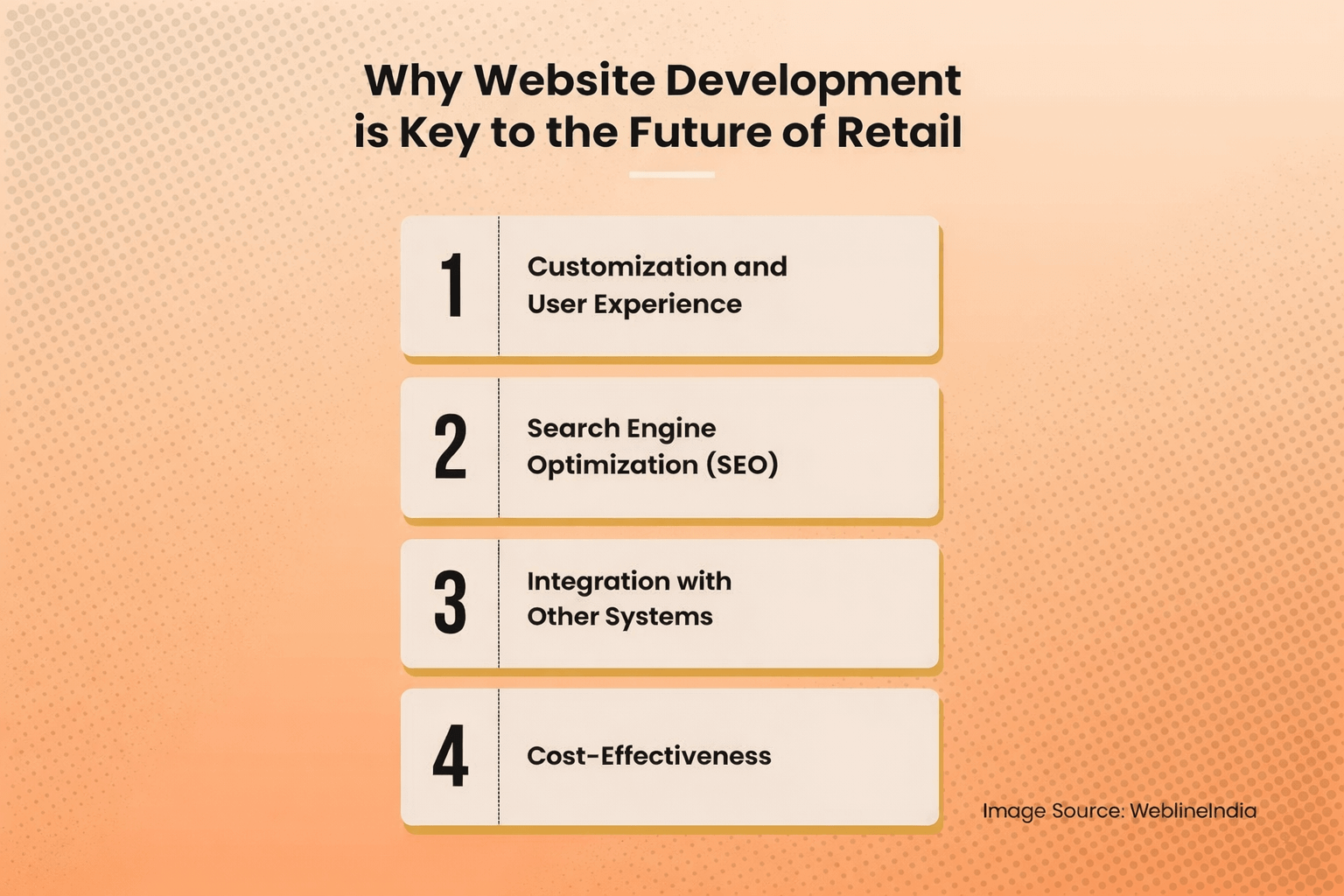 Why Website Development is Key to the Future of Retail

1 Customization and User Experience

2 Search Engine Optimization (SEO)

3 Integration with Other Systems

4 Cost-Effectiveness

Image Source: WeblineIndia